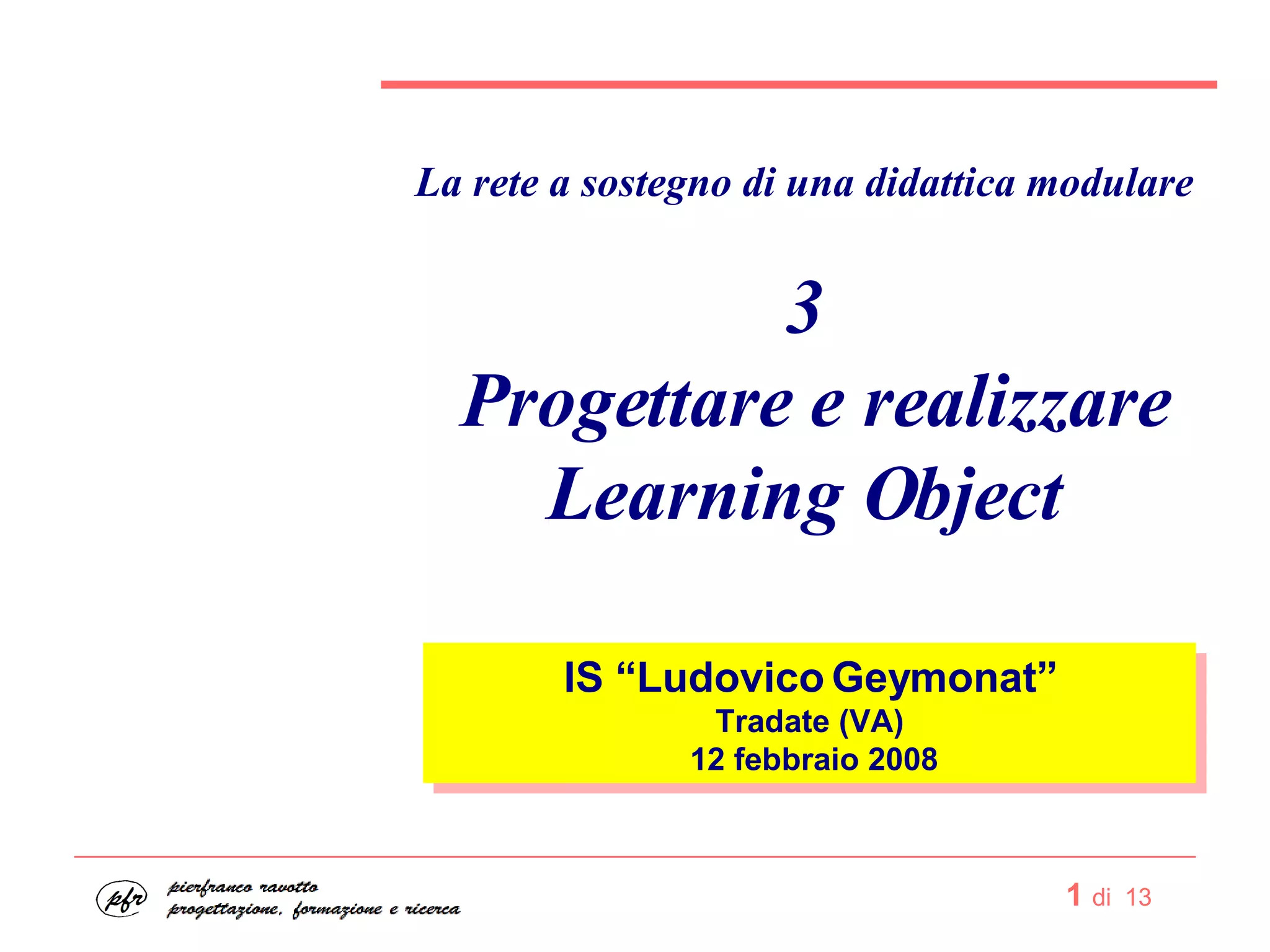 La rete a sostegno di una didattica modulare

3

Progettare e realizzare Learning Object

IS “Ludovico Geymonat”
Tradate (VA)
12 febbraio 2008

pfr pierfranco ravotto
progettazione, formazione e ricerca

1 di 13